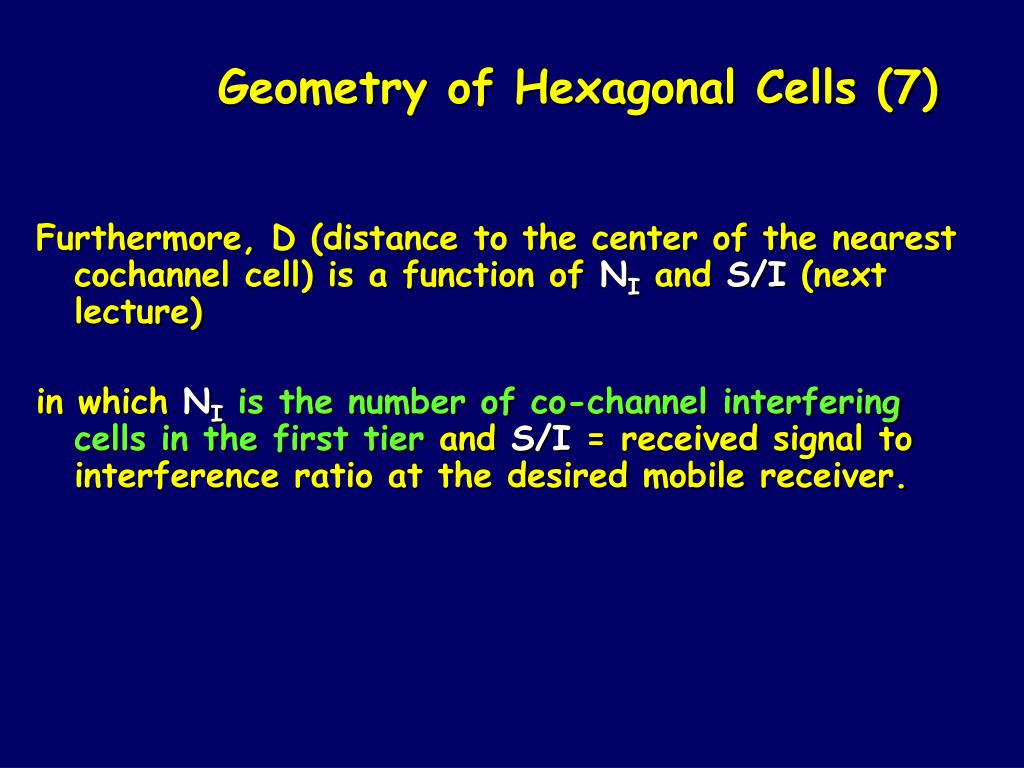 Geometry of Hexagonal Cells (7)

Furthermore, D (distance to the center of the nearest cochannel cell) is a function of $N_I$ and S/I (next lecture)

in which $N_I$ is the number of co-channel interfering cells in the first tier and S/I = received signal to interference ratio at the desired mobile receiver.